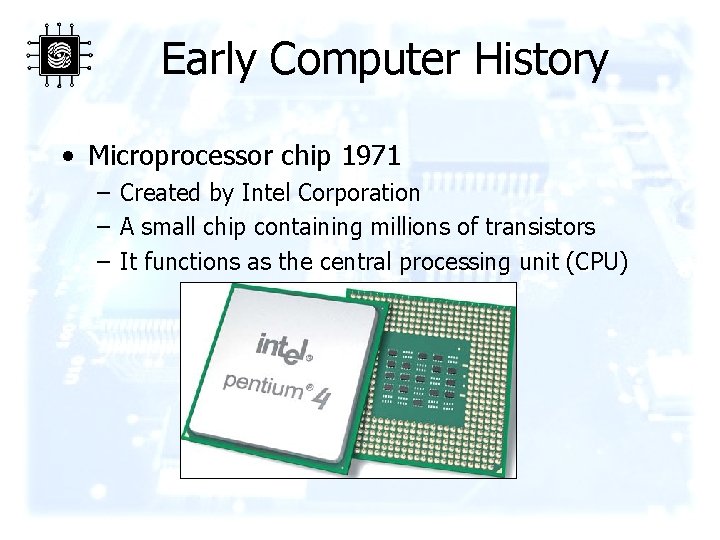 Early Computer History

• Microprocessor chip 1971
– Created by Intel Corporation
– A small chip containing millions of transistors
– It functions as the central processing unit (CPU)

intel®
pentium® 4